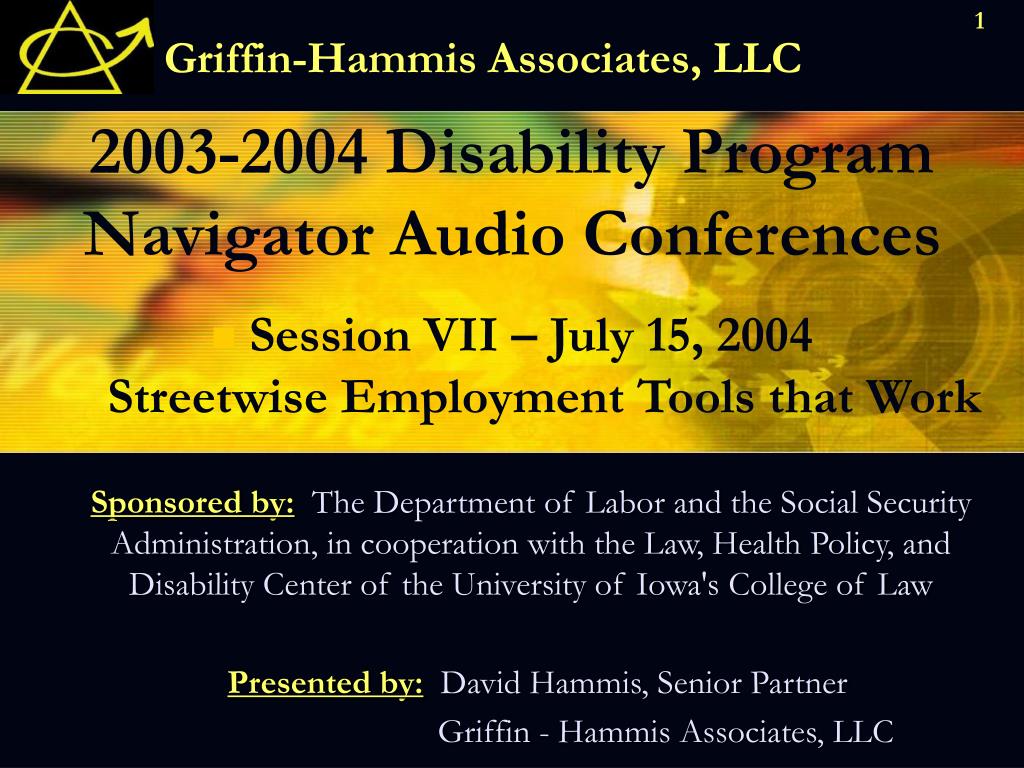 1

Griffin-Hammis Associates, LLC

2003-2004 Disability Program Navigator Audio Conferences

Session VII – July 15, 2004
Streetwise Employment Tools that Work

Sponsored by: The Department of Labor and the Social Security Administration, in cooperation with the Law, Health Policy, and Disability Center of the University of Iowa's College of Law

Presented by: David Hammis, Senior Partner
Griffin - Hammis Associates, LLC